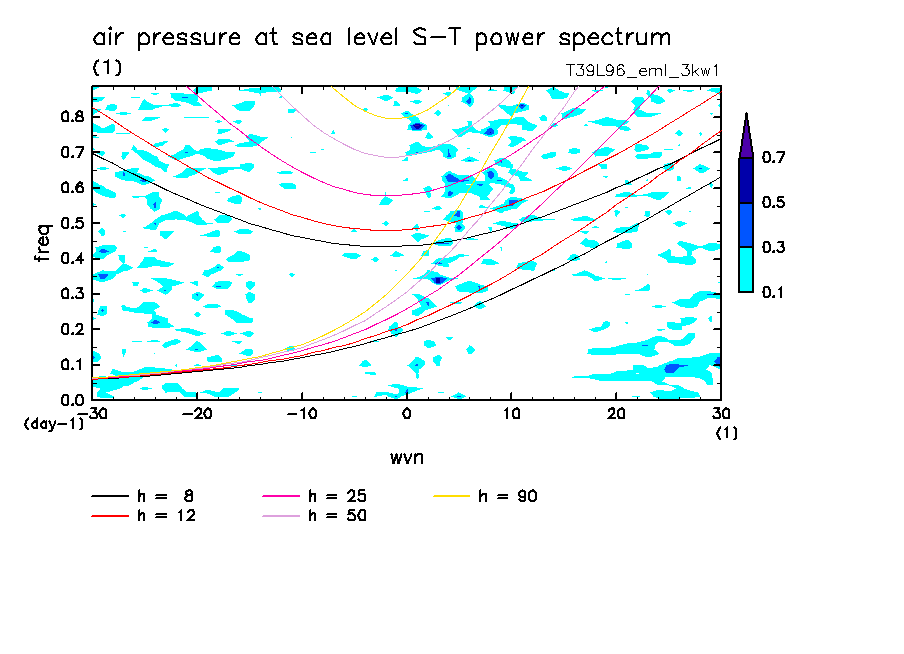 air pressure at sea level S-T power spectrum
(1)
T39L96_eml_3kw1

freq
0.8
0.7
0.6
0.5
0.4
0.3
0.2
0.1
0.0
(day-1)

-30 -20 -10 0 10 20 30
(1)
wvn

0.7
0.5
0.3
0.1

h = 8
h = 12
h = 25
h = 50
h = 90